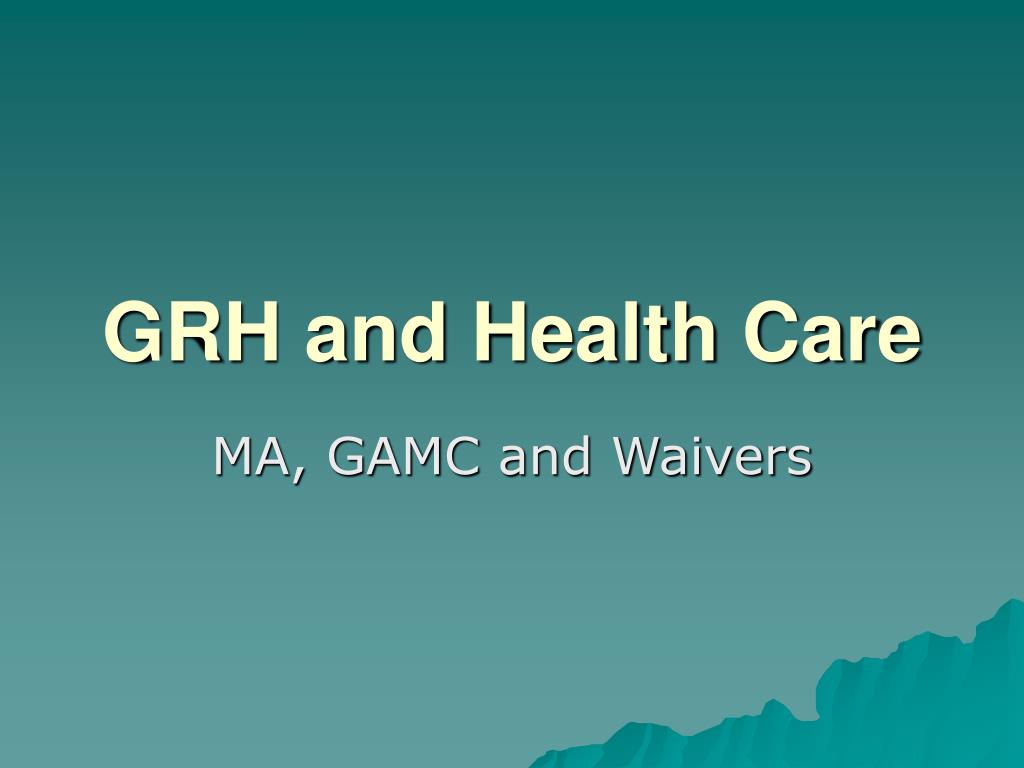 GRH and Health Care

MA, GAMC and Waivers